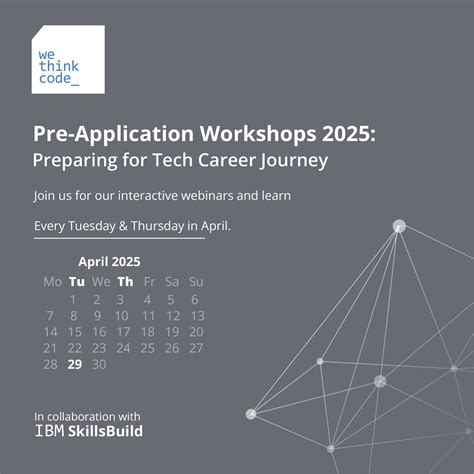 we
think
code_

Pre-Application Workshops 2025:
Preparing for Tech Career Journey

Join us for our interactive webinars and learn

Every Tuesday & Thursday in April.

April 2025

| Mo | Tu | We | Th | Fr | Sa | Su |
|---|---|---|---|---|---|---|
| | 1 | 2 | 3 | 4 | 5 | 6 |
| 7 | 8 | 9 | 10 | 11 | 12 | 13 |
| 14 | 15 | 16 | 17 | 18 | 19 | 20 |
| 21 | 22 | 23 | 24 | 25 | 26 | 27 |
| 28 | 29 | 30 | | | | |

In collaboration with
IBM SkillsBuild